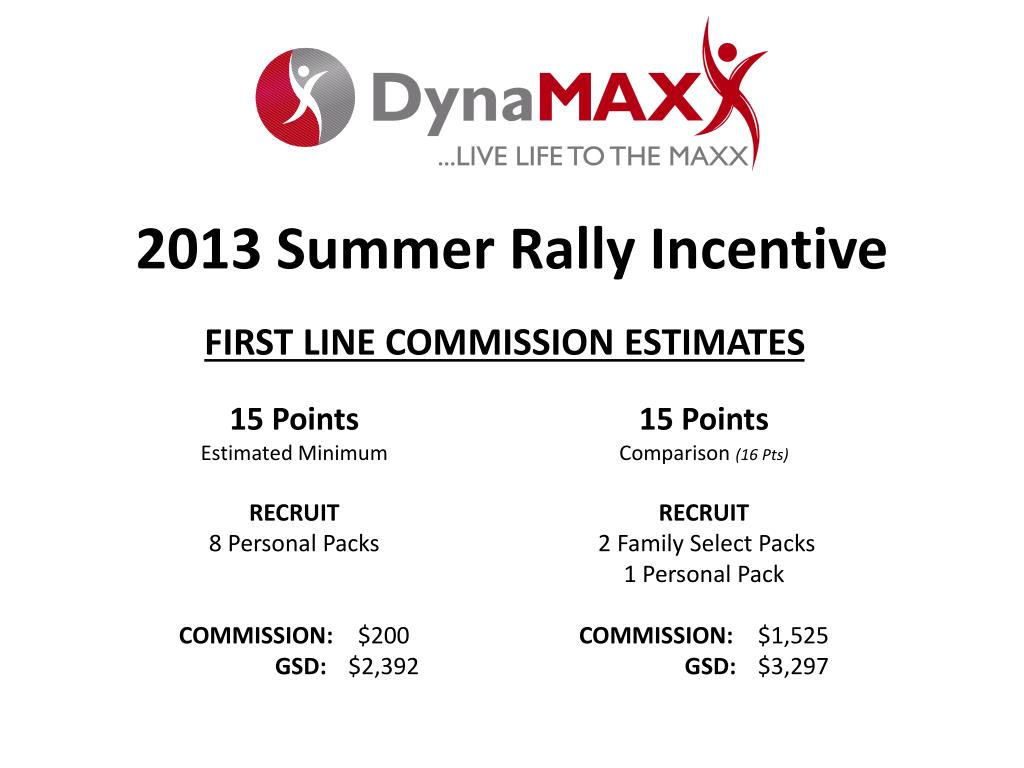 DynaMAXX
...LIVE LIFE TO THE MAXX

2013 Summer Rally Incentive

FIRST LINE COMMISSION ESTIMATES

15 Points
Estimated Minimum

RECRUIT
8 Personal Packs

COMMISSION: $200
GSD: $2,392

15 Points
Comparison (16 Pts)

RECRUIT
2 Family Select Packs
1 Personal Pack

COMMISSION: $1,525
GSD: $3,297